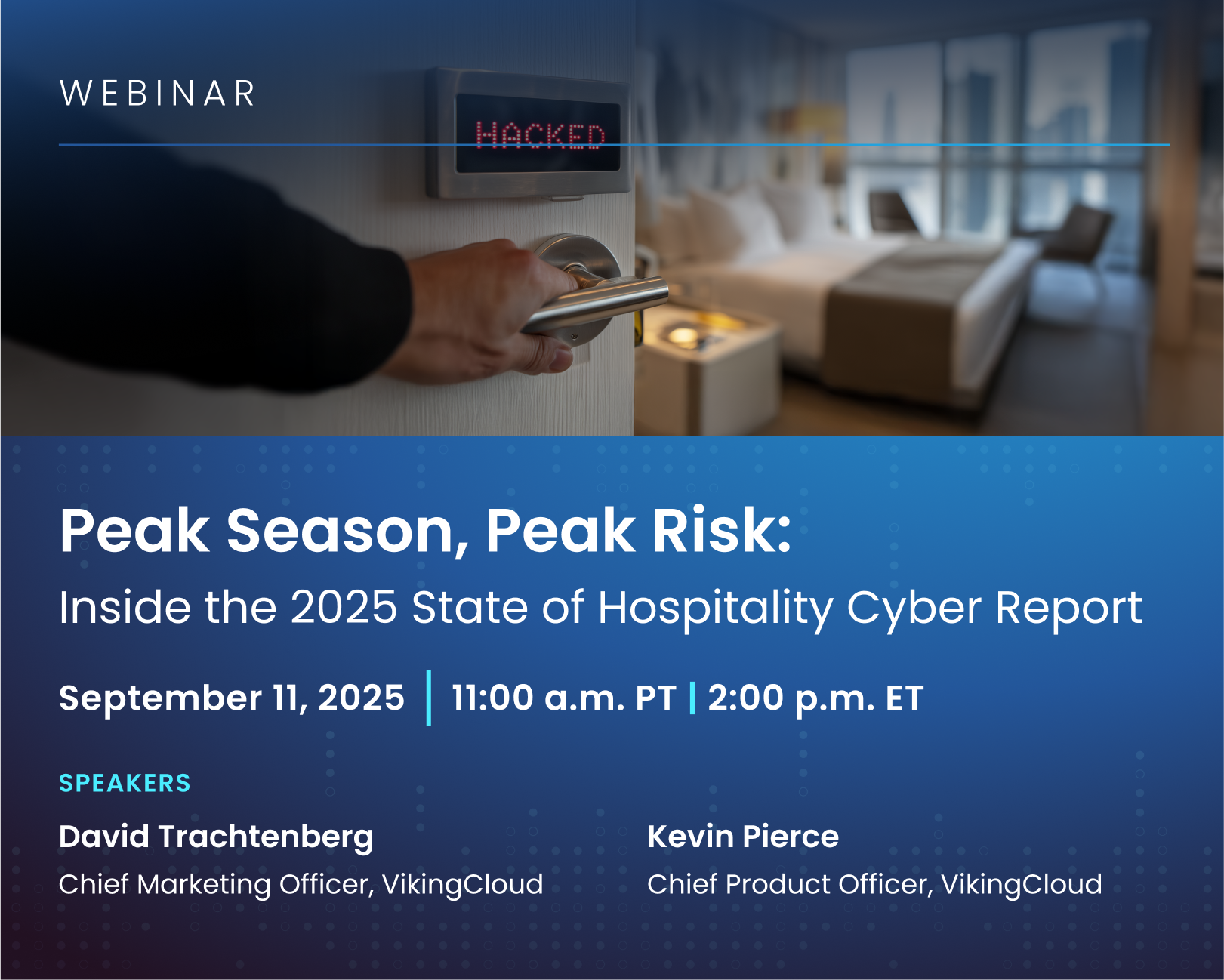 WEBINAR

HACKED

Peak Season, Peak Risk:
Inside the 2025 State of Hospitality Cyber Report

September 11, 2025 | 11:00 a.m. PT | 2:00 p.m. ET

SPEAKERS

David Trachtenberg
Chief Marketing Officer, VikingCloud

Kevin Pierce
Chief Product Officer, VikingCloud